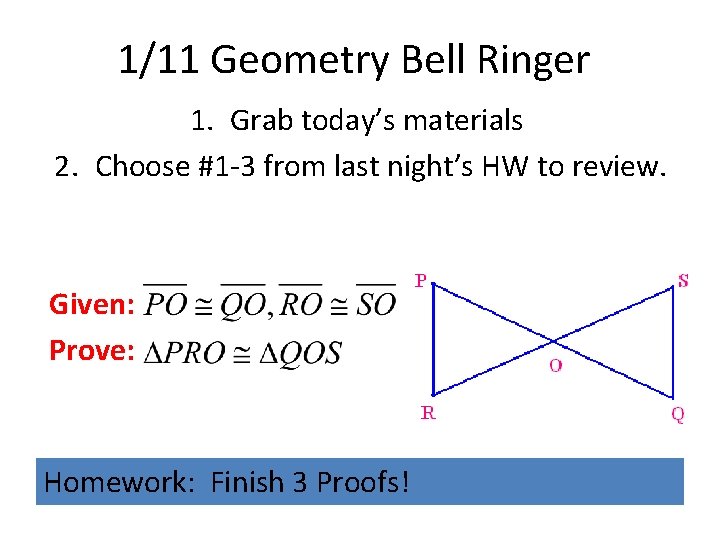 1/11 Geometry Bell Ringer

1. Grab today's materials
2. Choose #1-3 from last night's HW to review.

Given: $\overline{PO} \cong \overline{QO}, \overline{RO} \cong \overline{SO}$

Prove: $\Delta PRO \cong \Delta QOS$

P S O R Q

Homework: Finish 3 Proofs!